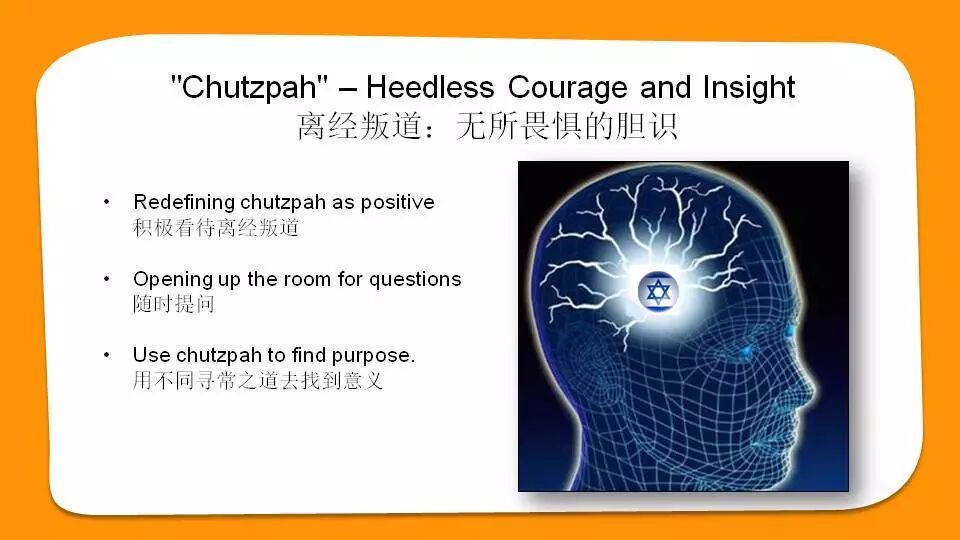 "Chutzpah" – Heedless Courage and Insight
离经叛道：无所畏惧的胆识

• Redefining chutzpah as positive
积极看待离经叛道

• Opening up the room for questions
随时提问

• Use chutzpah to find purpose.
用不同寻常之道去找到意义